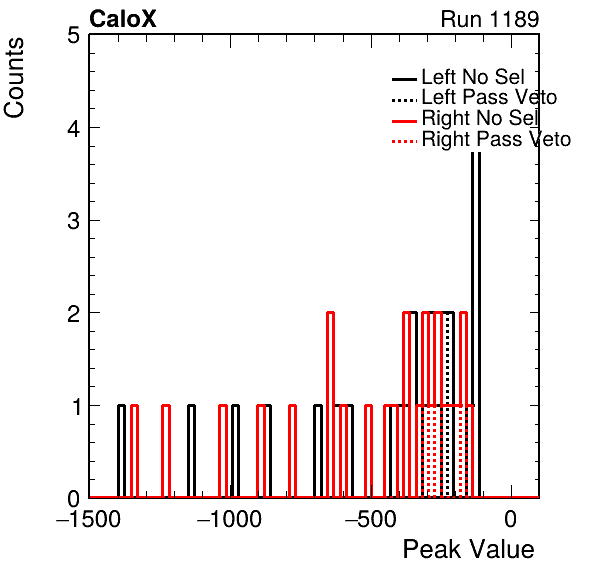 CaloX

Run 1189

Counts

5

4

3

2

1

0

Left No Sel
Left Pass Veto
Right No Sel
Right Pass Veto

−1500

−1000

−500

0

Peak Value